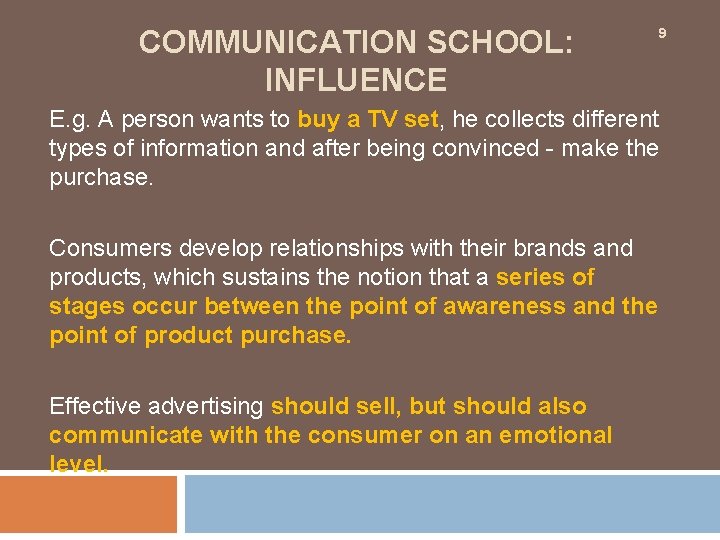 COMMUNICATION SCHOOL: INFLUENCE

9

E.g. A person wants to buy a TV set, he collects different types of information and after being convinced - make the purchase.

Consumers develop relationships with their brands and products, which sustains the notion that a series of stages occur between the point of awareness and the point of product purchase.

Effective advertising should sell, but should also communicate with the consumer on an emotional level.